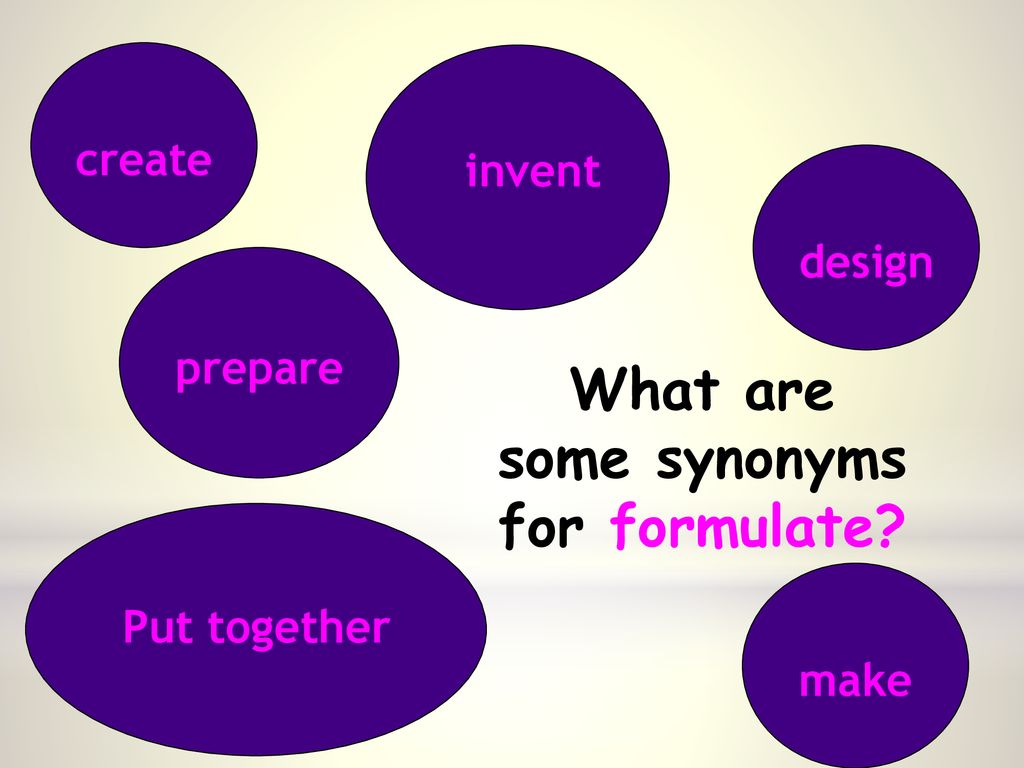 create

invent

design

prepare

What are some synonyms for formulate?

Put together

make